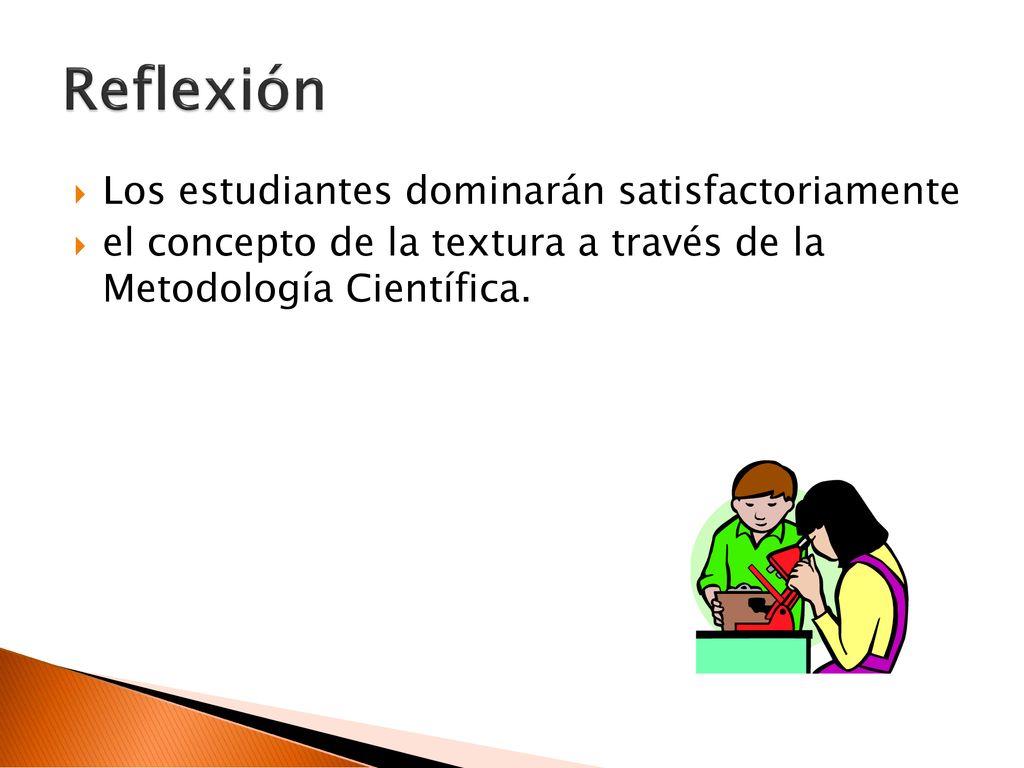 Reflexión

Los estudiantes dominarán satisfactoriamente

el concepto de la textura a través de la Metodología Científica.